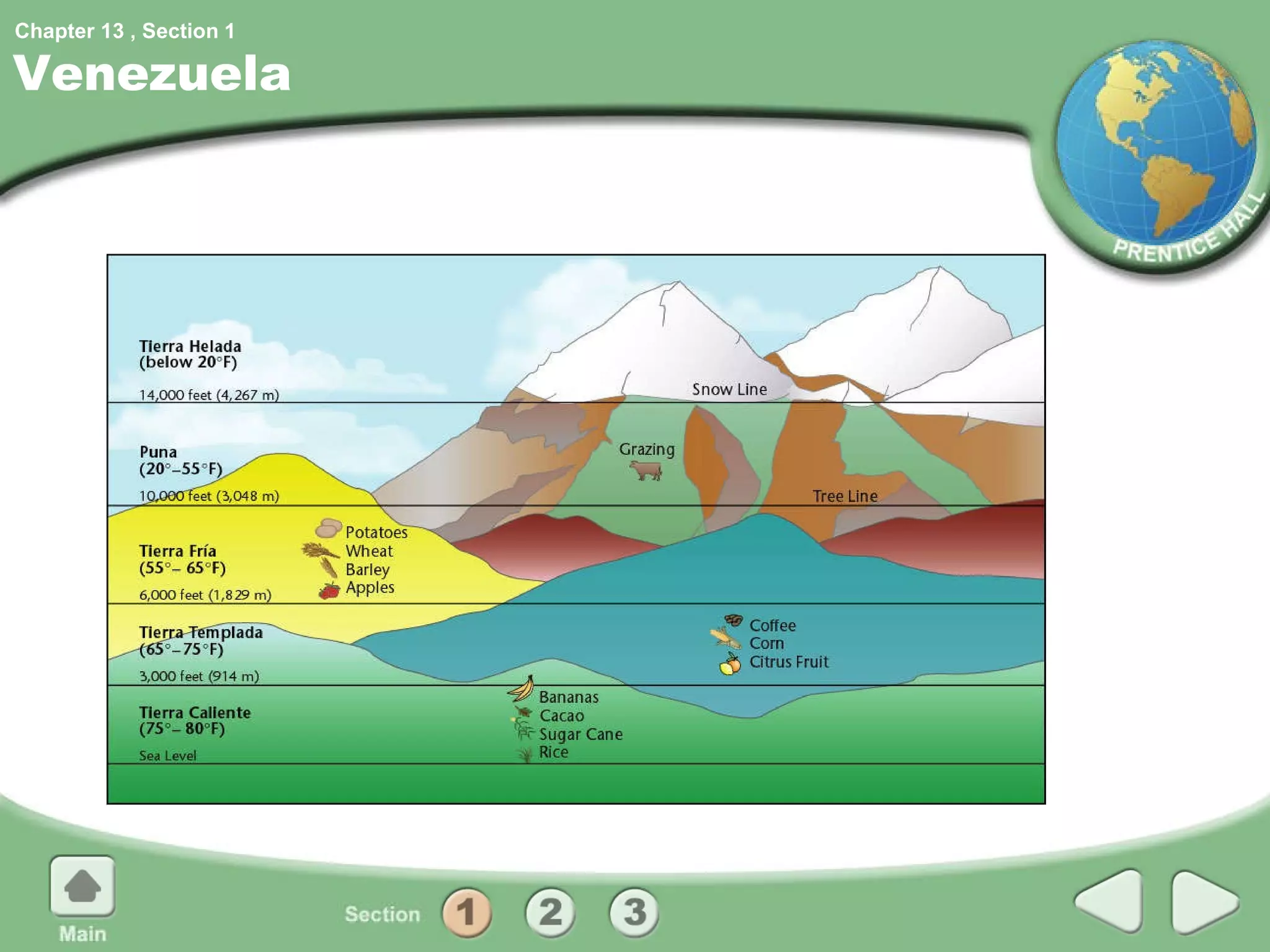 Chapter 13 , Section 1
Venezuela

PRENTICE HALL

Tierra Helada
(below 20°F)
14,000 feet (4,267 m)

Snow Line

Puna
(20°–55°F)
10,000 feet (3,048 m)

Grazing

Tree Line

Tierra Fría
(55°– 65°F)
6,000 feet (1,829 m)

Potatoes
Wheat
Barley
Apples

Tierra Templada
(65°–75°F)
3,000 feet (914 m)

Coffee
Corn
Citrus Fruit

Tierra Caliente
(75°– 80°F)
Sea Level

Bananas
Cacao
Sugar Cane
Rice

Main

Section 1 2 3